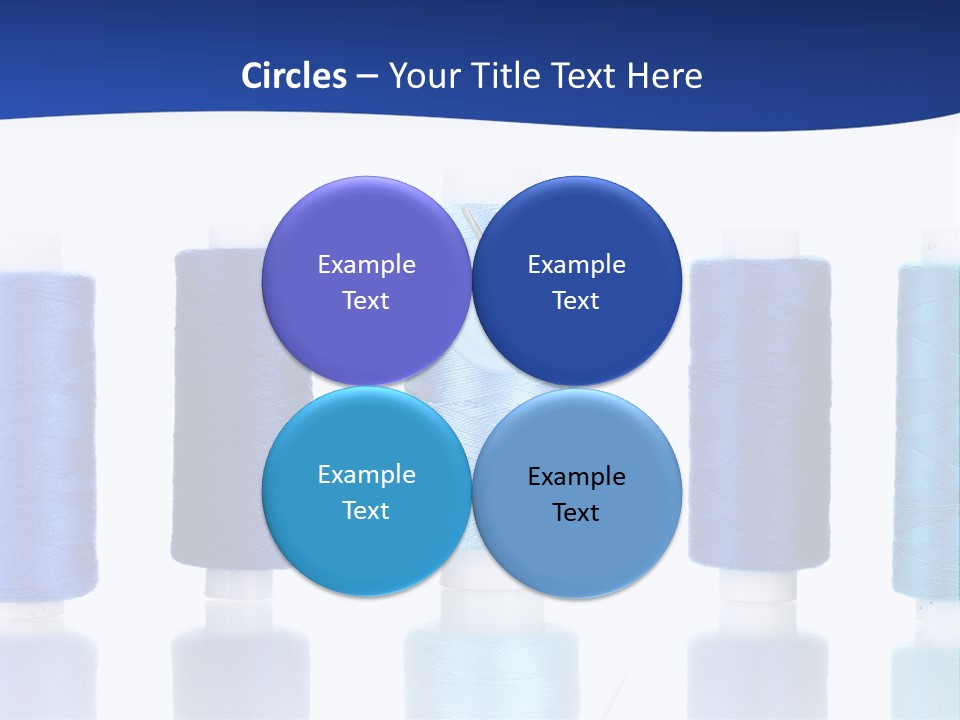 Circles – Your Title Text Here

Example Text

Example Text

Example Text

Example Text